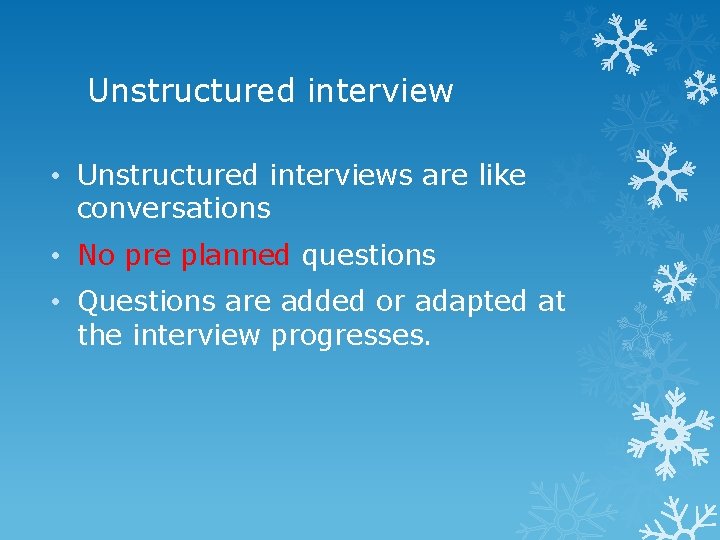 Unstructured interview

• Unstructured interviews are like conversations

• No pre planned questions

• Questions are added or adapted at the interview progresses.